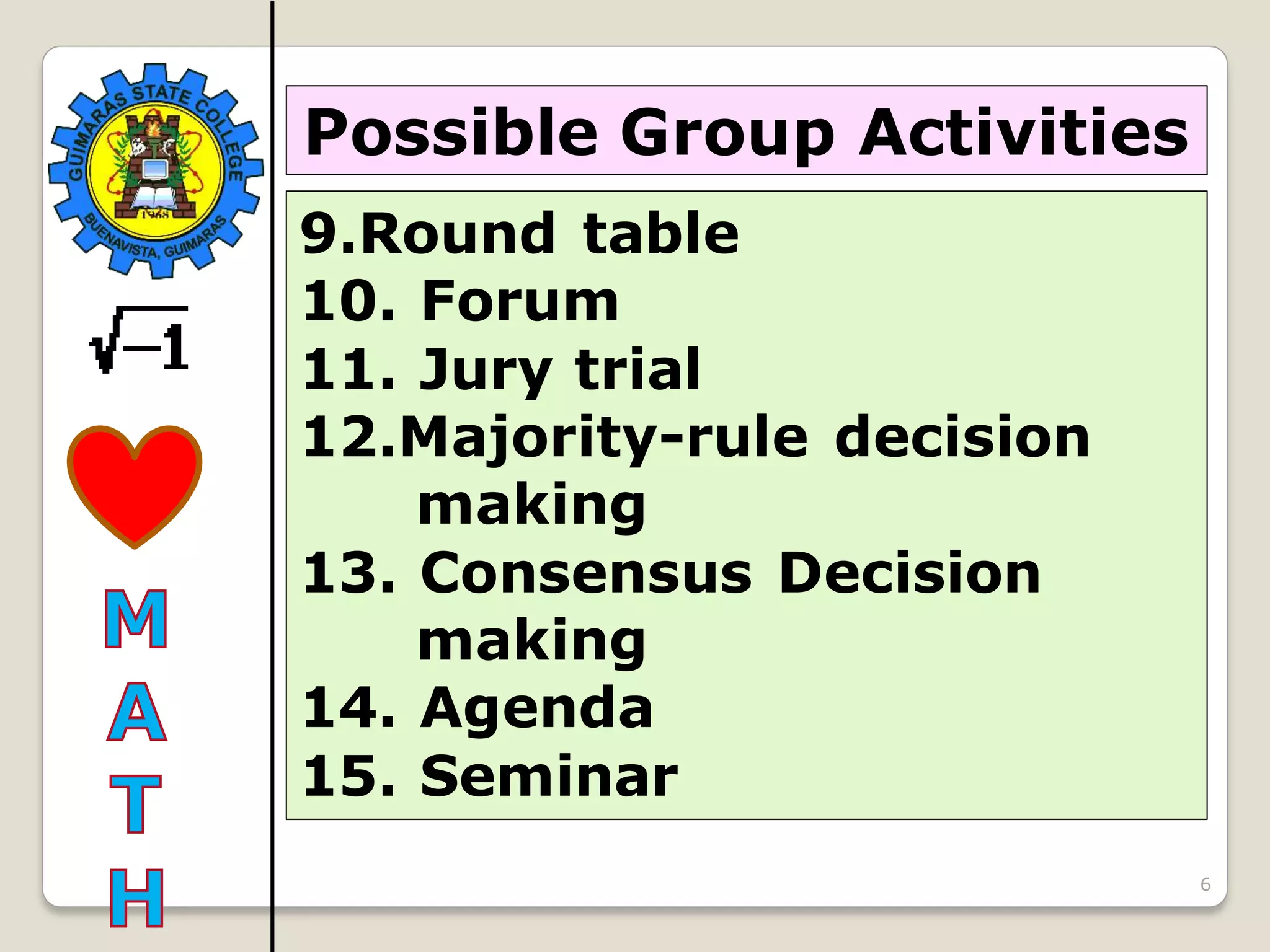 GUIMARAS STATE COLLEGE
1968
BUENAVISTA, GUIMARAS

$\sqrt{-1}$

M
A
T
H

Possible Group Activities

9.Round table
10. Forum
11. Jury trial
12.Majority-rule decision making
13. Consensus Decision making
14. Agenda
15. Seminar

6